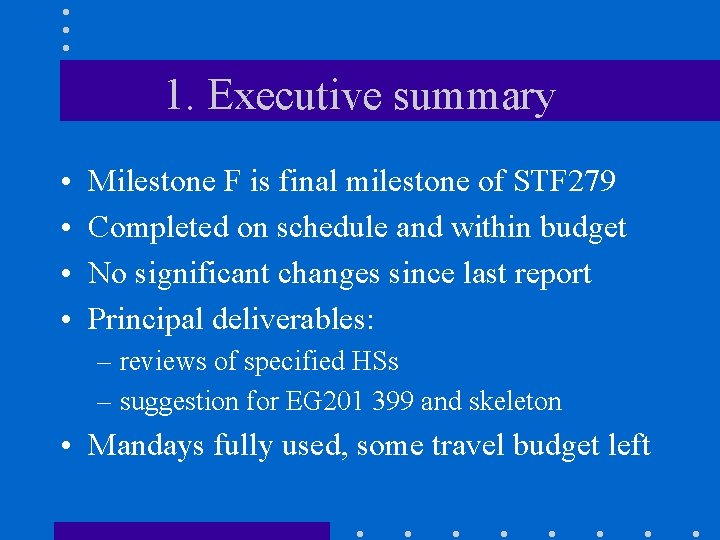 1. Executive summary

• Milestone F is final milestone of STF279
• Completed on schedule and within budget
• No significant changes since last report
• Principal deliverables:
– reviews of specified HSs
– suggestion for EG201 399 and skeleton
• Mandays fully used, some travel budget left